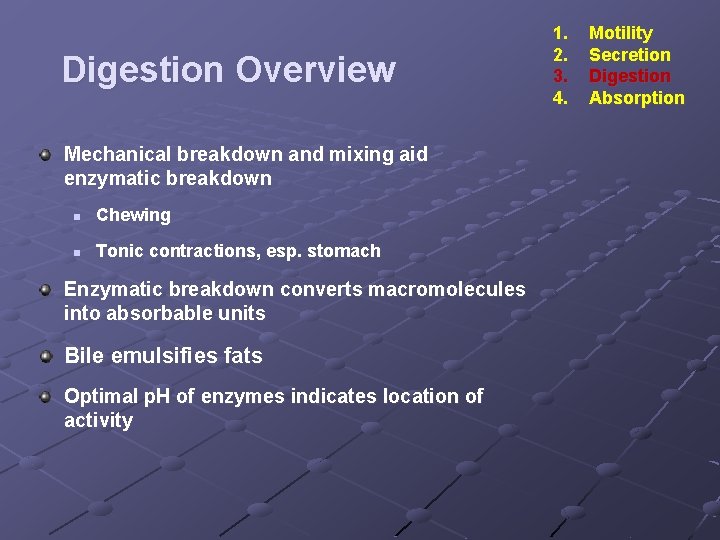 Digestion Overview

1. Motility
2. Secretion
3. Digestion
4. Absorption

Mechanical breakdown and mixing aid enzymatic breakdown

Chewing

Tonic contractions, esp. stomach

Enzymatic breakdown converts macromolecules into absorbable units

Bile emulsifies fats

Optimal pH of enzymes indicates location of activity